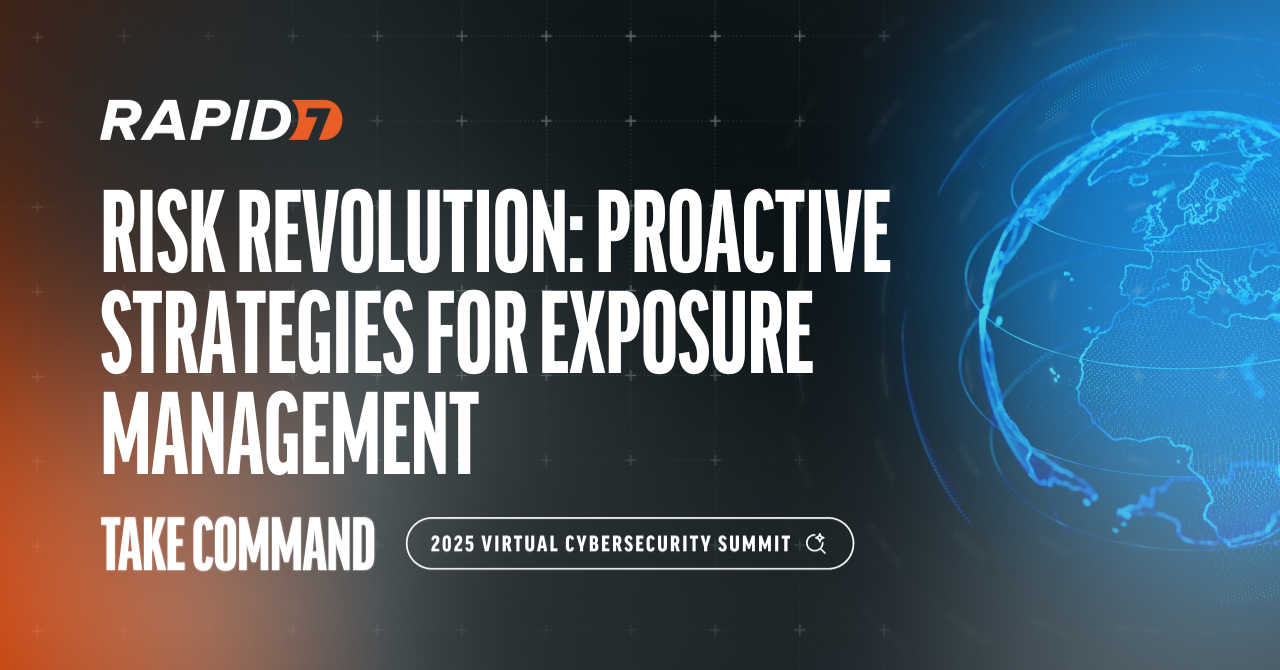 RAPID7

RISK REVOLUTION: PROACTIVE STRATEGIES FOR EXPOSURE MANAGEMENT

TAKE COMMAND

2025 VIRTUAL CYBERSECURITY SUMMIT